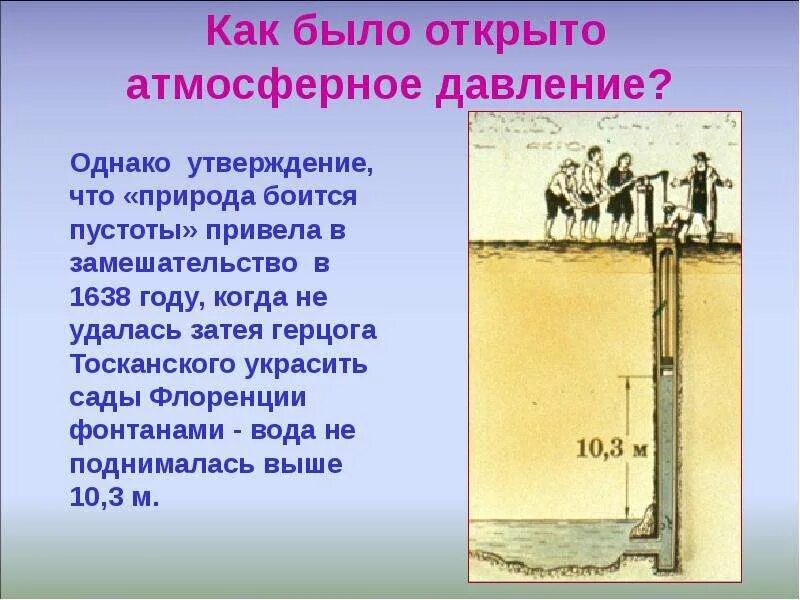 Как было открыто атмосферное давление?

Однако утверждение, что «природа боится пустоты» привела в замешательство в 1638 году, когда не удалась затея герцога Тосканского украсить сады Флоренции фонтанами - вода не поднималась выше 10,3 м.

10,3 м